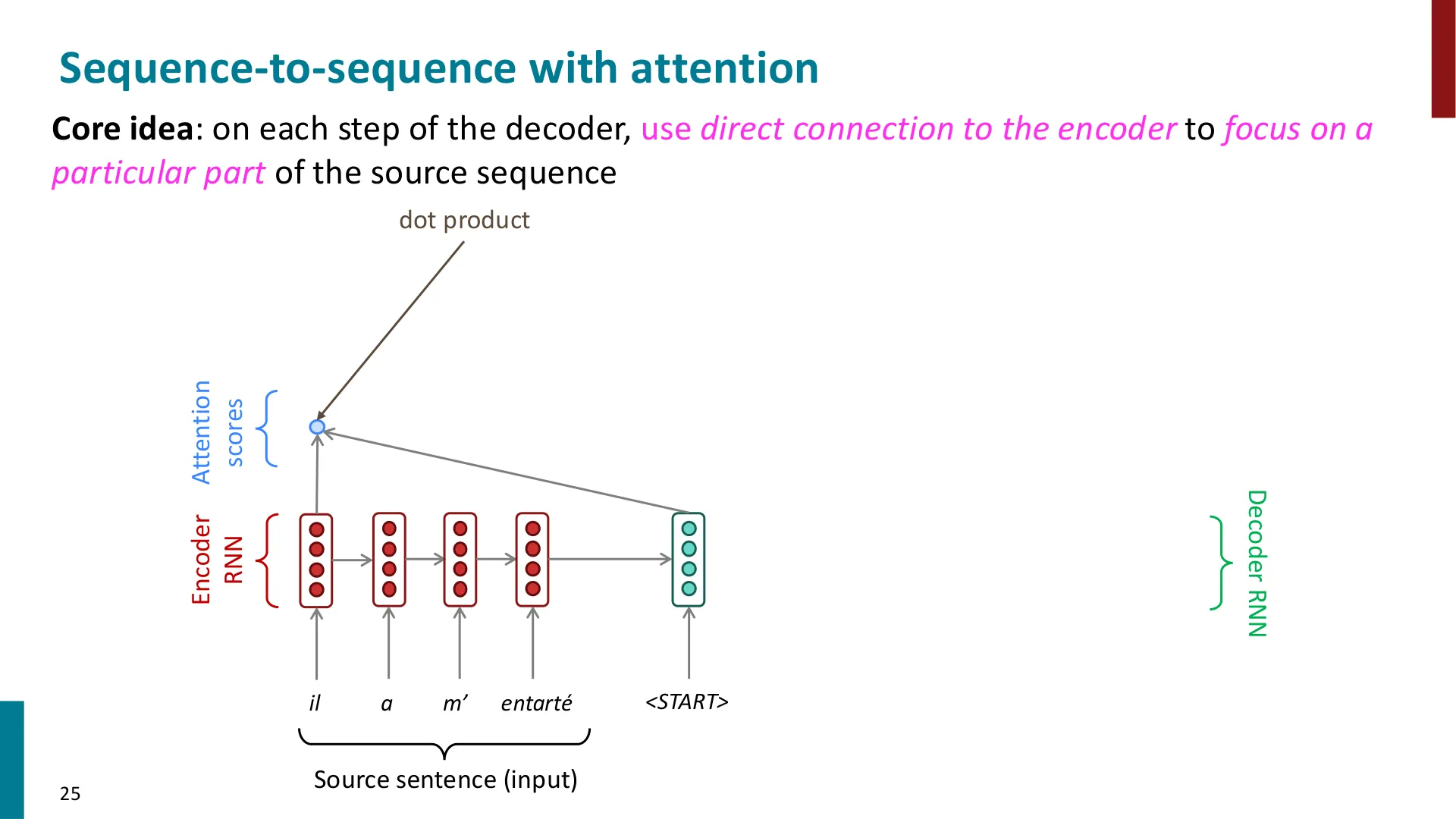 Sequence-to-sequence with attention

Core idea: on each step of the decoder, use direct connection to the encoder to focus on a particular part of the source sequence

dot product

Attention scores

Encoder RNN

Decoder RNN

il a m' entarté

<START>

Source sentence (input)

25